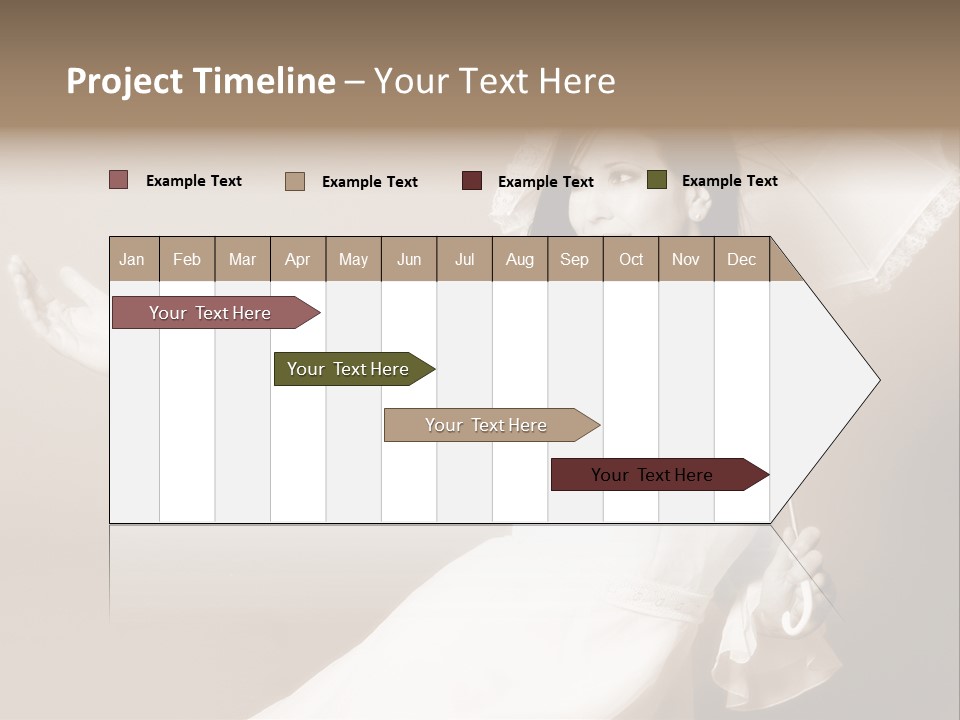 Project Timeline – Your Text Here

Example Text Example Text Example Text Example Text

| Jan | Feb | Mar | Apr | May | Jun | Jul | Aug | Sep | Oct | Nov | Dec |
|---|---|---|---|---|---|---|---|---|---|---|---|

Your Text Here

Your Text Here

Your Text Here

Your Text Here